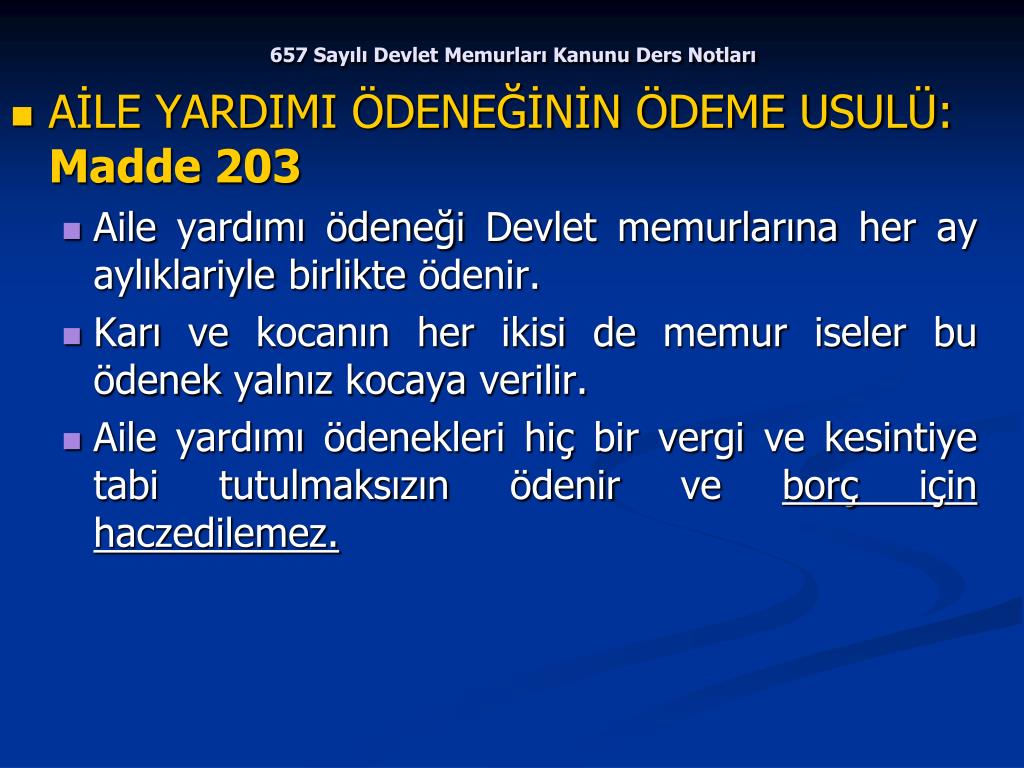 657 Sayılı Devlet Memurları Kanunu Ders Notları

AİLE YARDIMI ÖDENEĞİNİN ÖDEME USULÜ: Madde 203

Aile yardımı ödeneği Devlet memurlarına her ay aylıklariyle birlikte ödenir.

Karı ve kocanın her ikisi de memur iseler bu ödenek yalnız kocaya verilir.

Aile yardımı ödenekleri hiç bir vergi ve kesintiye tabi tutulmaksızın ödenir ve borç için haczedilemez.